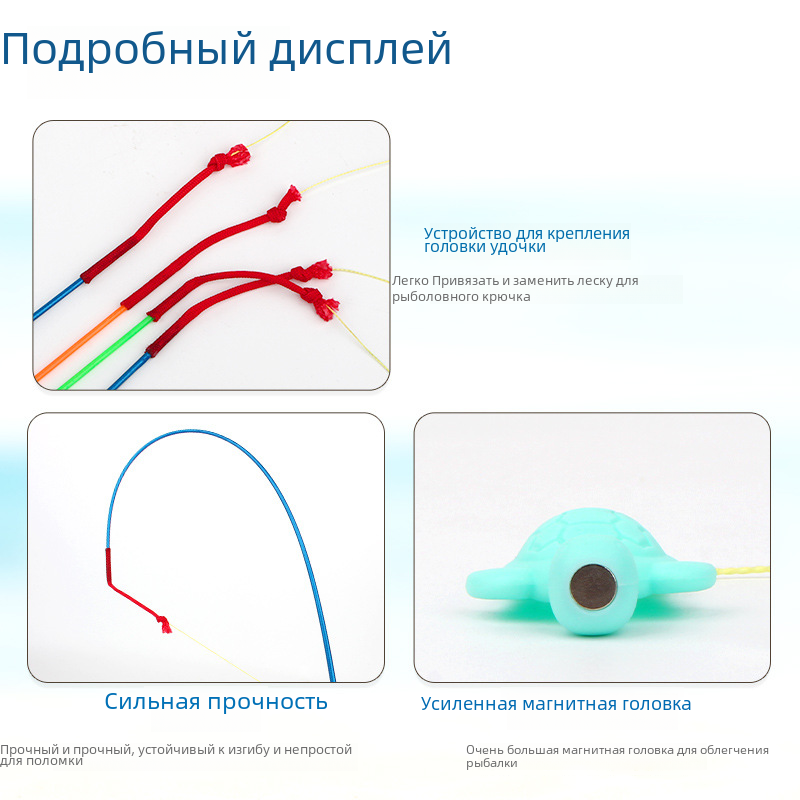 Подробный дисплей

Устройство для крепления головки удочки

Легко Привязать и заменить леску для рыболовного крючка

Сильная прочность

Прочный и прочный, устойчивый к изгибу и непростой для поломки

Усиленная магнитная головка

Очень большая магнитная головка для облегчения рыбалки